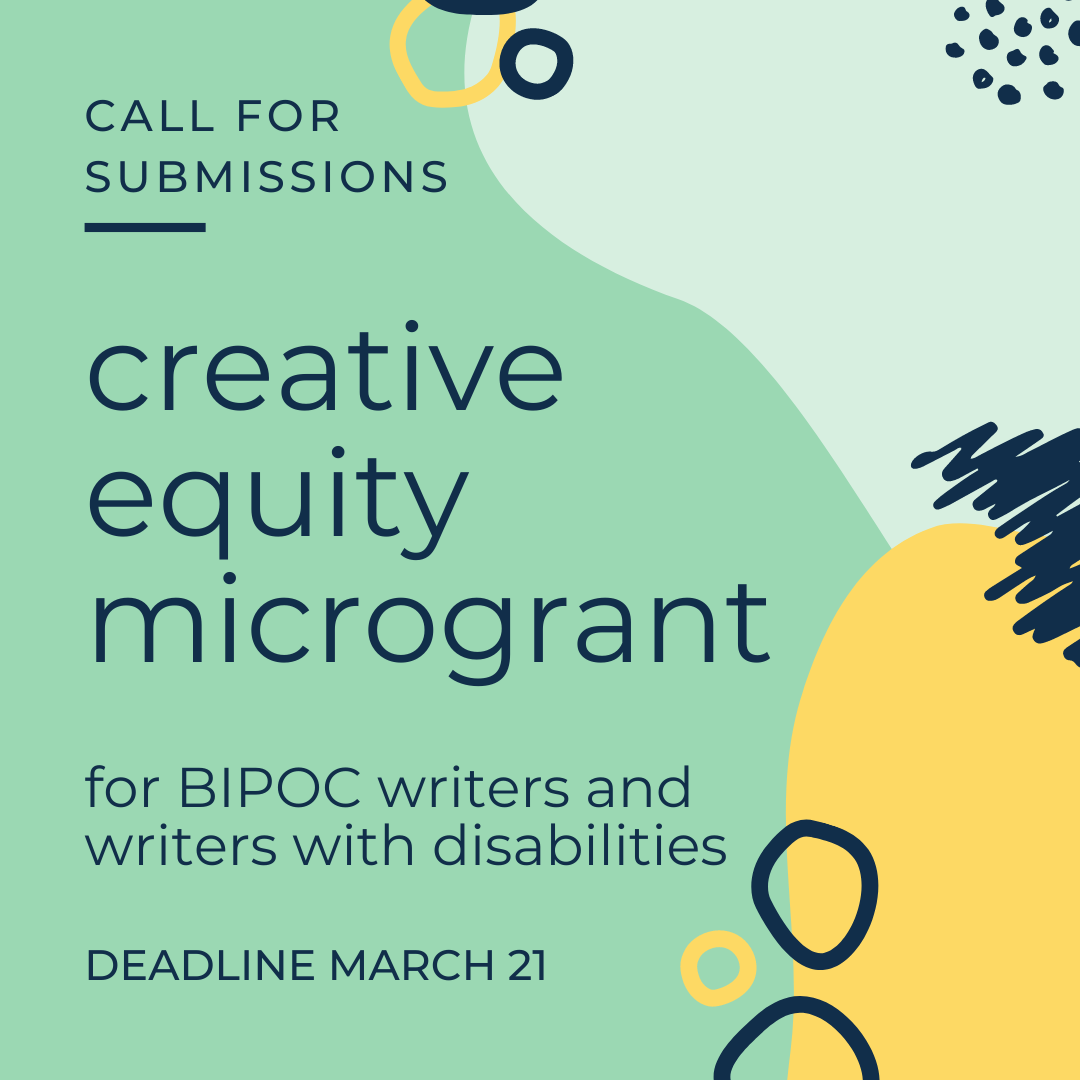 CALL FOR SUBMISSIONS

creative equity microgrant

for BIPOC writers and writers with disabilities

DEADLINE MARCH 21